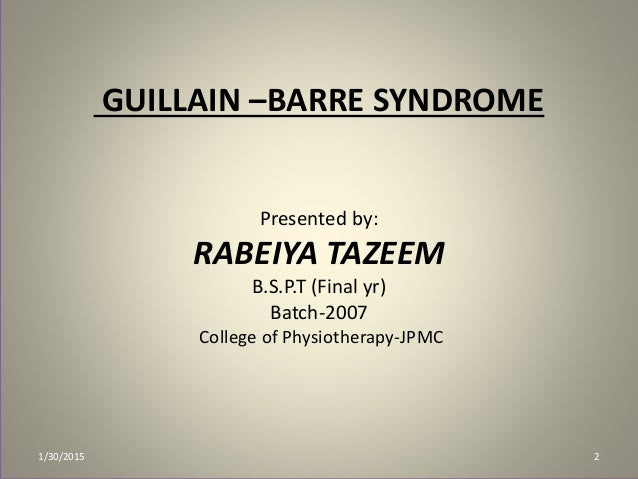 GUILLAIN –BARRE SYNDROME

Presented by:

RABEIYA TAZEEM

B.S.P.T (Final yr)

Batch-2007

College of Physiotherapy-JPMC

1/30/2015

2